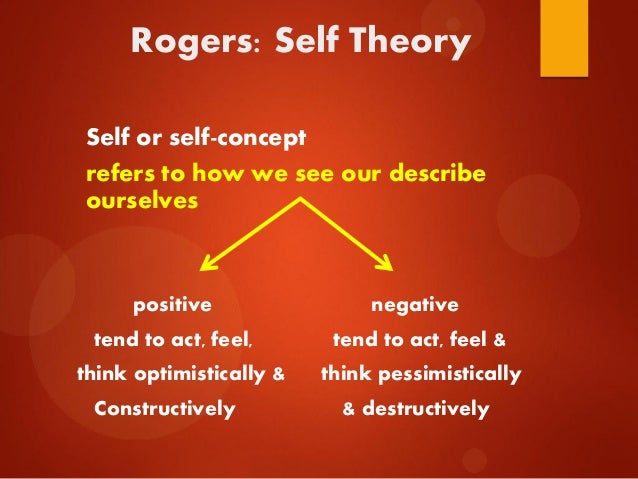 Rogers: Self Theory

Self or self-concept

refers to how we see our describe ourselves

positive
tend to act, feel, think optimistically & Constructively

negative
tend to act, feel & think pessimistically & destructively